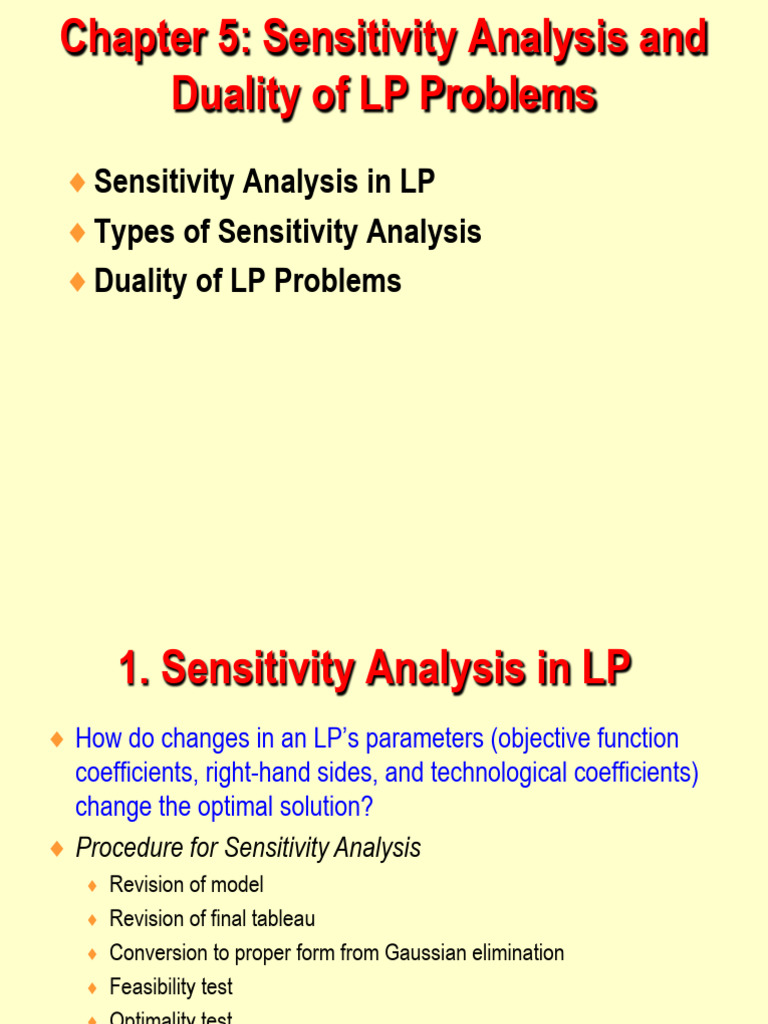 Chapter 5: Sensitivity Analysis and Duality of LP Problems

♦ Sensitivity Analysis in LP
♦ Types of Sensitivity Analysis
♦ Duality of LP Problems

1. Sensitivity Analysis in LP

♦ How do changes in an LP's parameters (objective function coefficients, right-hand sides, and technological coefficients) change the optimal solution?
♦ Procedure for Sensitivity Analysis
♦ Revision of model
♦ Revision of final tableau
♦ Conversion to proper form from Gaussian elimination
♦ Feasibility test
♦ Optimality test